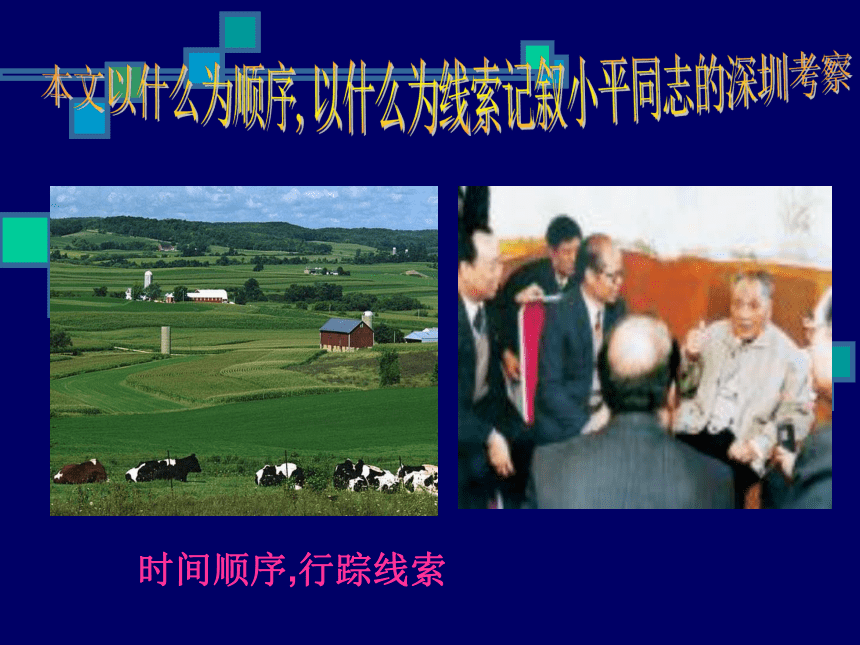 本文以什么为顺序,以什么为线索记叙小平同志的深圳考察

时间顺序,行踪线索